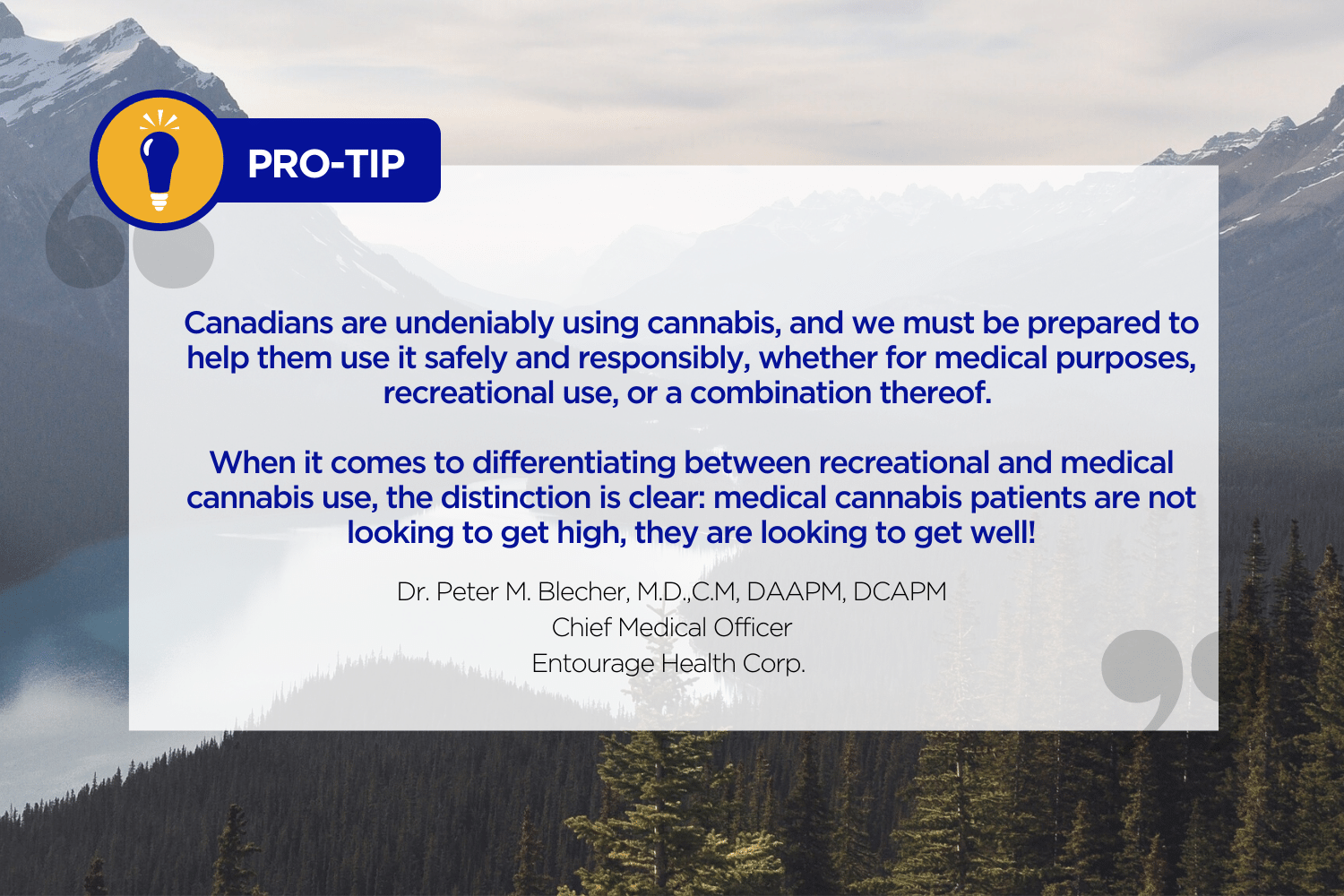 PRO-TIP

Canadians are undeniably using cannabis, and we must be prepared to help them use it safely and responsibly, whether for medical purposes, recreational use, or a combination thereof.

When it comes to differentiating between recreational and medical cannabis use, the distinction is clear: medical cannabis patients are not looking to get high, they are looking to get well!

Dr. Peter M. Blecher, M.D.,C.M, DAAPM, DCAPM
Chief Medical Officer
Entourage Health Corp.